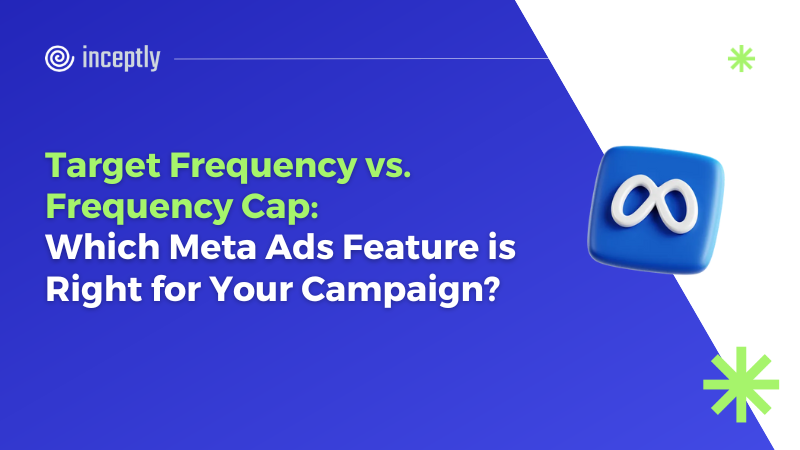 inceptly

Target Frequency vs. Frequency Cap: Which Meta Ads Feature is Right for Your Campaign?